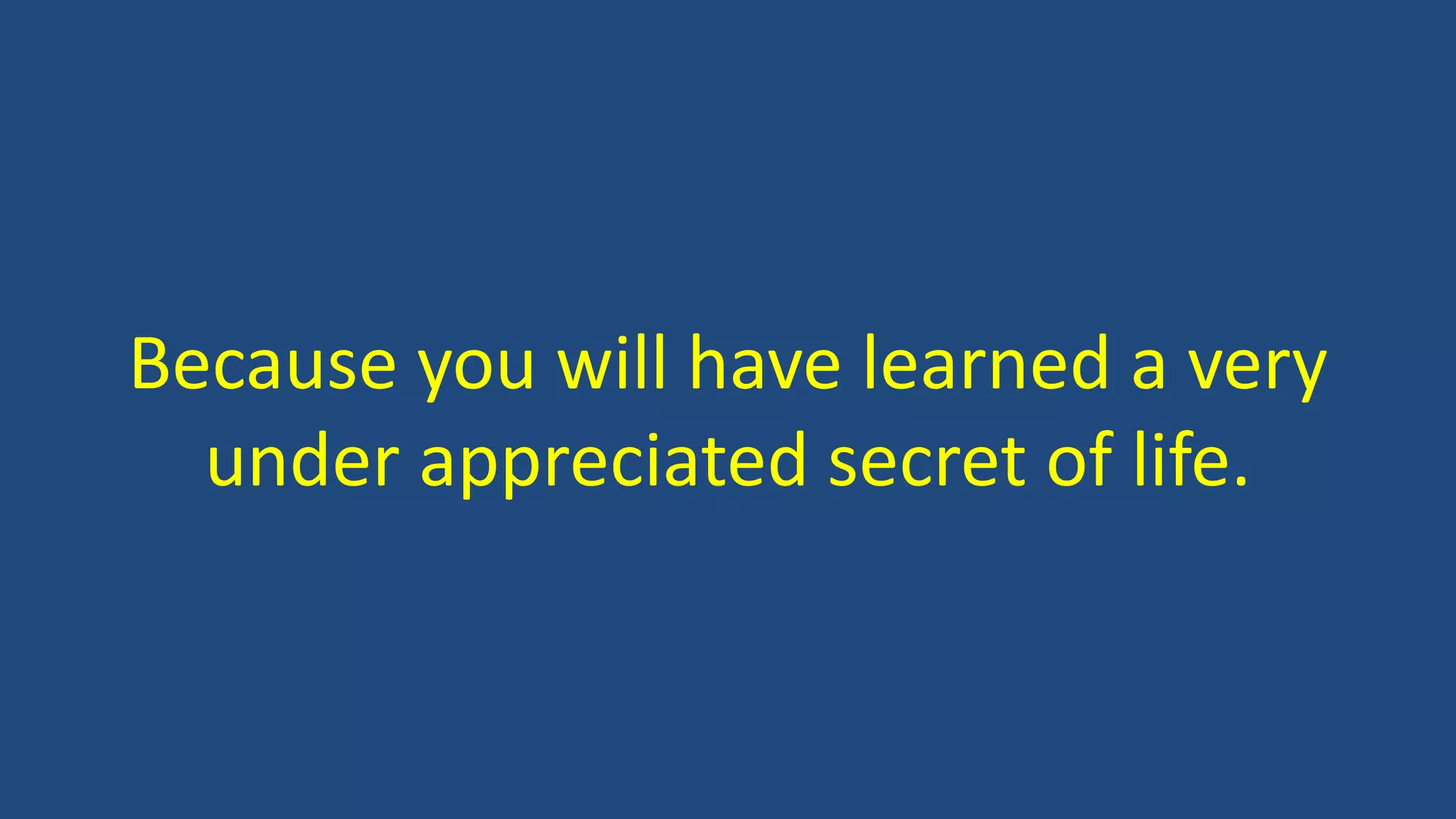 Because you will have learned a very under appreciated secret of life.